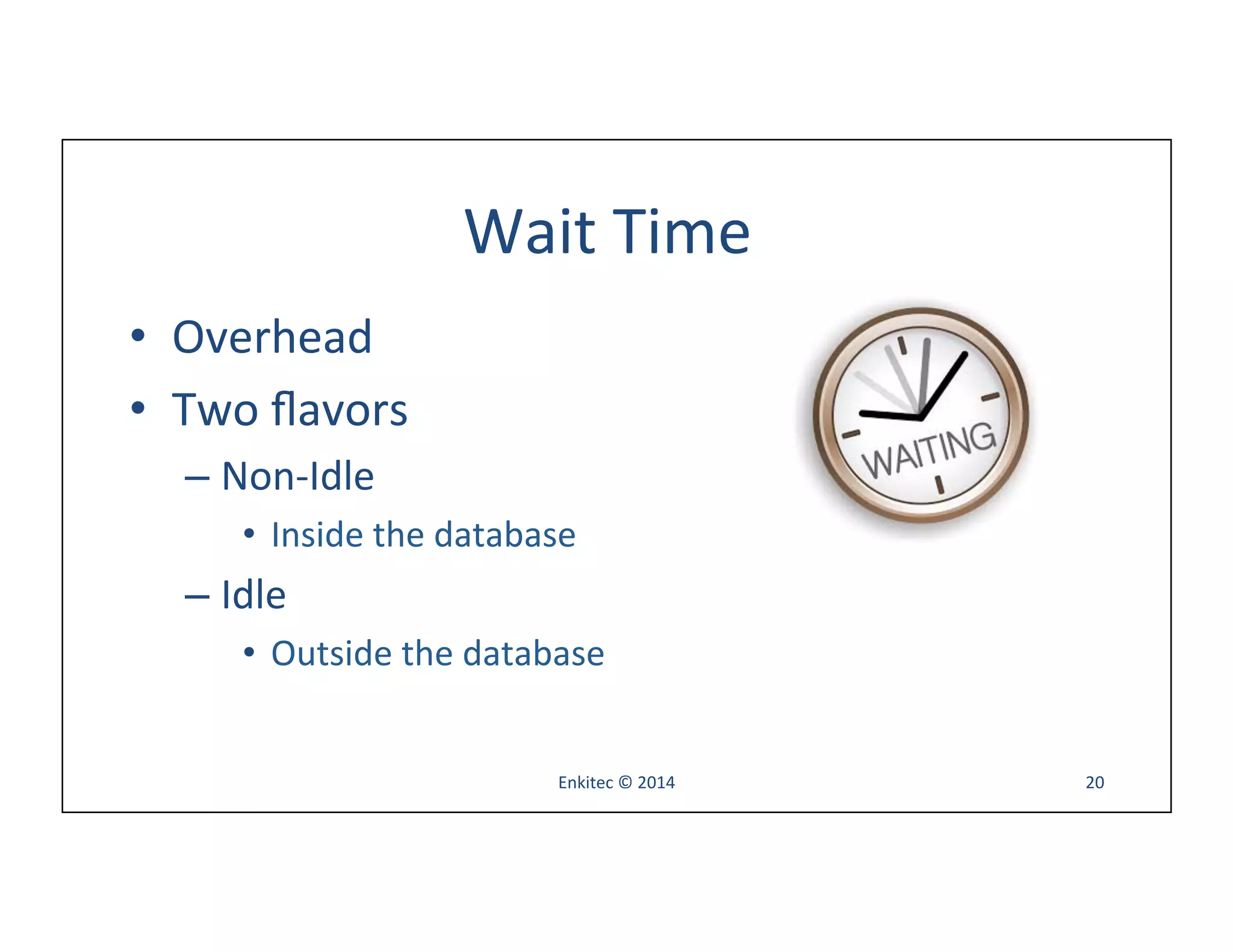 Wait Time

• Overhead
• Two flavors
– Non-Idle
• Inside the database
– Idle
• Outside the database

WAITING

Enkitec © 2014

20